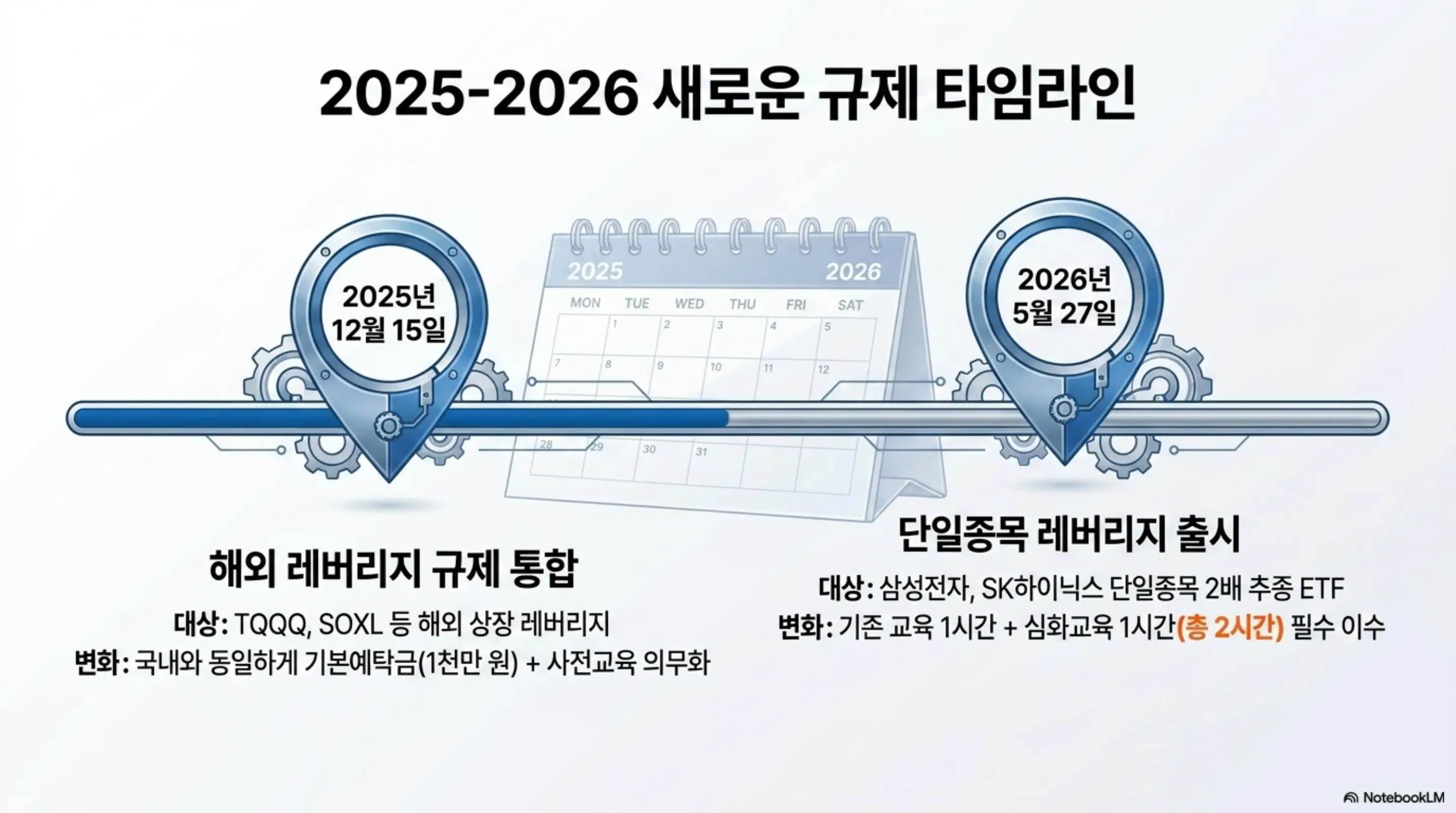 2025-2026 새로운 규제 타임라인

2025년 12월 15일

2025 2026
MON TUE WED THU FRI SAT
1 2 3 4 5
7 8 9 10 11 12
28 29 30 31

2026년 5월 27일

해외 레버리지 규제 통합

대상: TQQQ, SOXL 등 해외 상장 레버리지

변화: 국내와 동일하게 기본예탁금(1천만 원) + 사전교육 의무화

단일종목 레버리지 출시

대상: 삼성전자, SK하이닉스 단일종목 2배 추종 ETF

변화: 기존 교육 1시간 + 심화교육 1시간(총 2시간) 필수 이수

NotebookLM